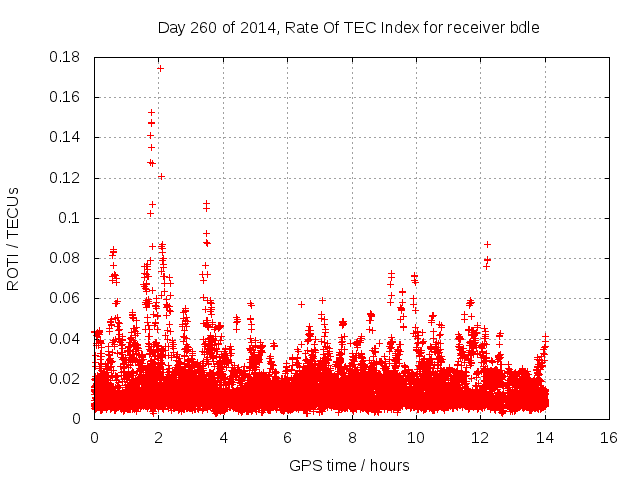 Day 260 of 2014, Rate Of TEC Index for receiver bdle

ROTI / TECUs

0.18
0.16
0.14
0.12
0.1
0.08
0.06
0.04
0.02
0

0
2
4
6
8
10
12
14
16

GPS time / hours